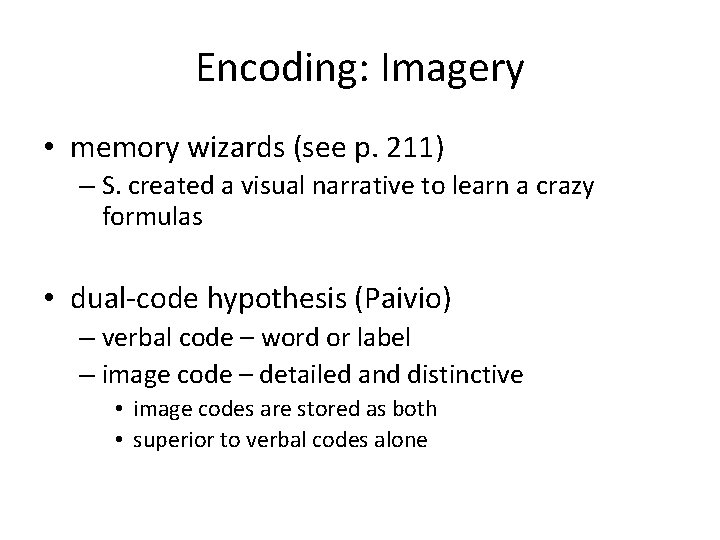 Encoding: Imagery

• memory wizards (see p. 211)
– S. created a visual narrative to learn a crazy formulas

• dual-code hypothesis (Paivio)
– verbal code – word or label
– image code – detailed and distinctive
• image codes are stored as both
• superior to verbal codes alone